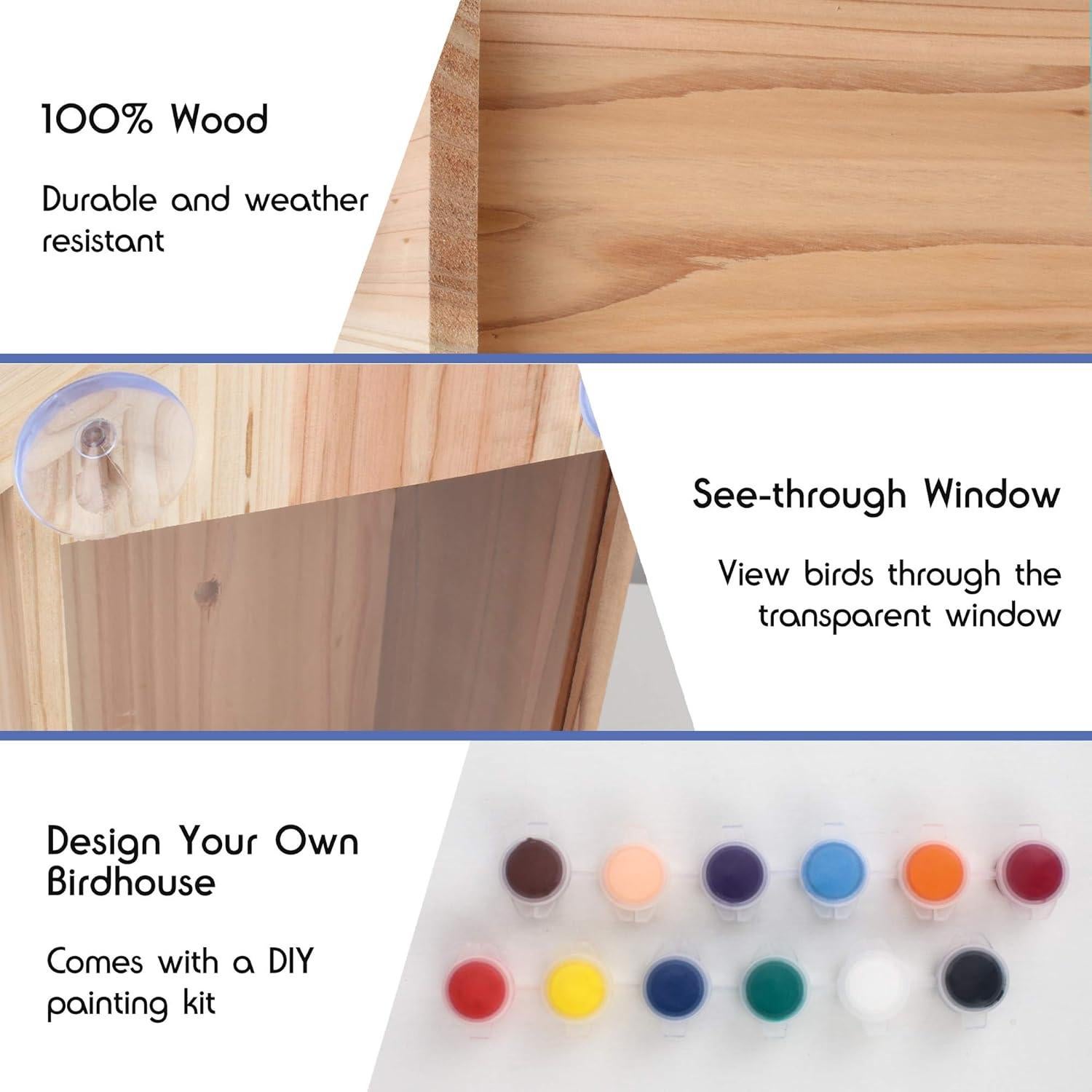 100% Wood

Durable and weather resistant

See-through Window

View birds through the transparent window

Design Your Own Birdhouse

Comes with a DIY painting kit